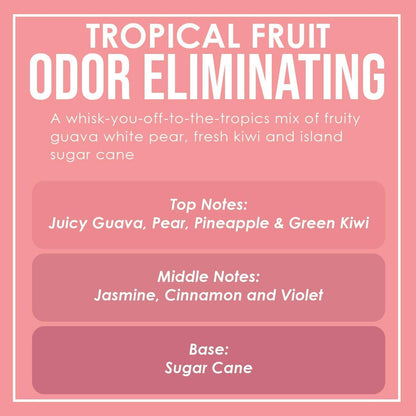 TROPICAL FRUIT
ODOR ELIMINATING

A whisk-you-off-to-the-tropics mix of fruity guava white pear, fresh kiwi and island sugar cane

Top Notes:
Juicy Guava, Pear, Pineapple & Green Kiwi

Middle Notes:
Jasmine, Cinnamon and Violet

Base:
Sugar Cane